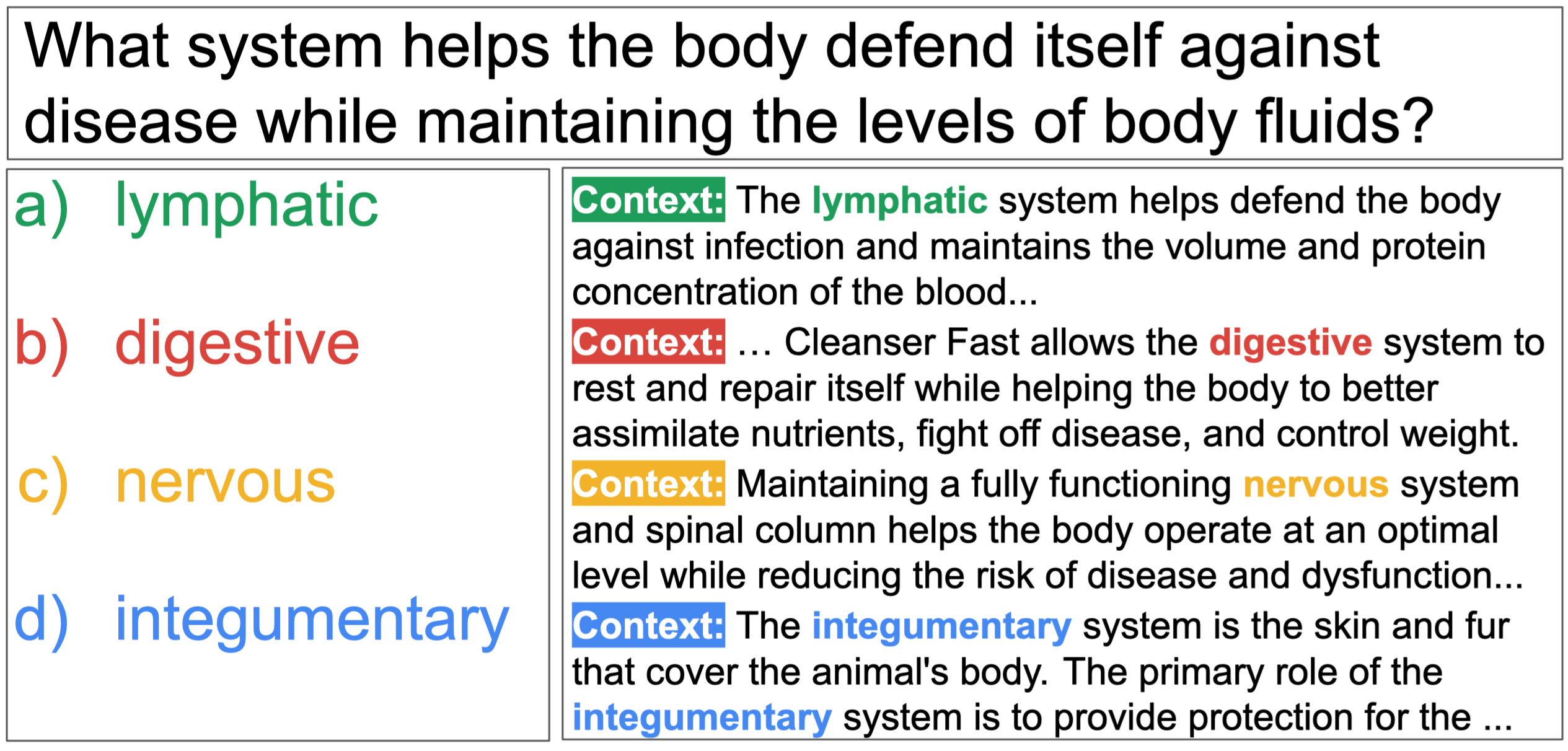 What system helps the body defend itself against disease while maintaining the levels of body fluids?

a) lymphatic

b) digestive

c) nervous

d) integumentary

Context: The lymphatic system helps defend the body against infection and maintains the volume and protein concentration of the blood...

Context: … Cleanser Fast allows the digestive system to rest and repair itself while helping the body to better assimilate nutrients, fight off disease, and control weight.

Context: Maintaining a fully functioning nervous system and spinal column helps the body operate at an optimal level while reducing the risk of disease and dysfunction...

Context: The integumentary system is the skin and fur that cover the animal's body. The primary role of the integumentary system is to provide protection for the ...